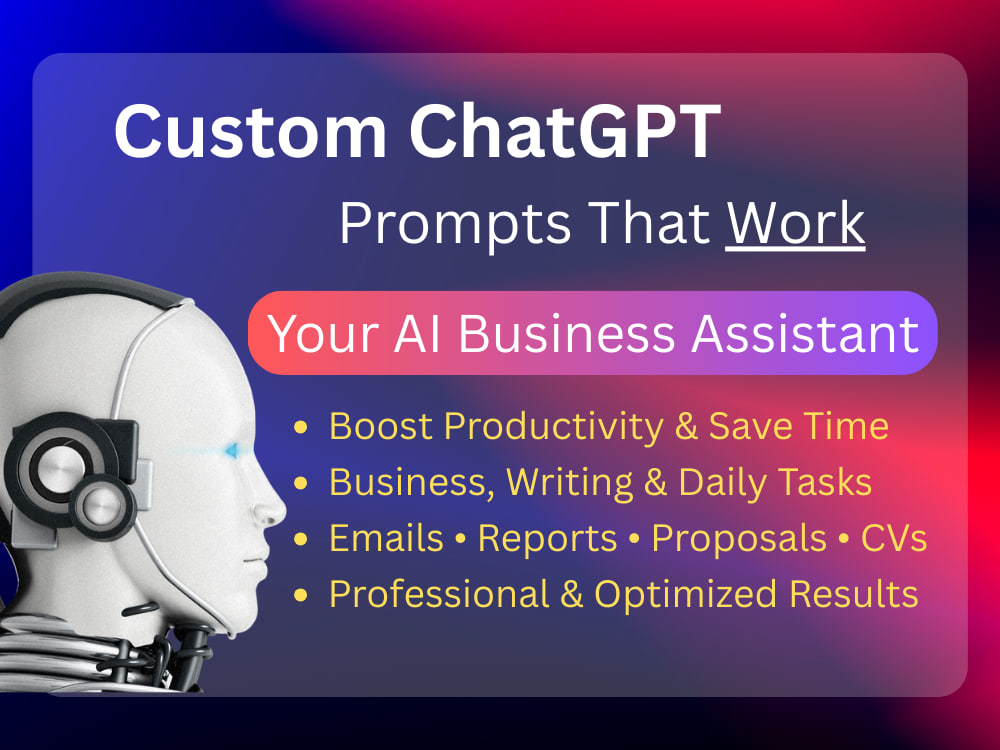 Custom ChatGPT

Prompts That Work

Your AI Business Assistant

• Boost Productivity & Save Time
• Business, Writing & Daily Tasks
• Emails • Reports • Proposals • CVs
• Professional & Optimized Results